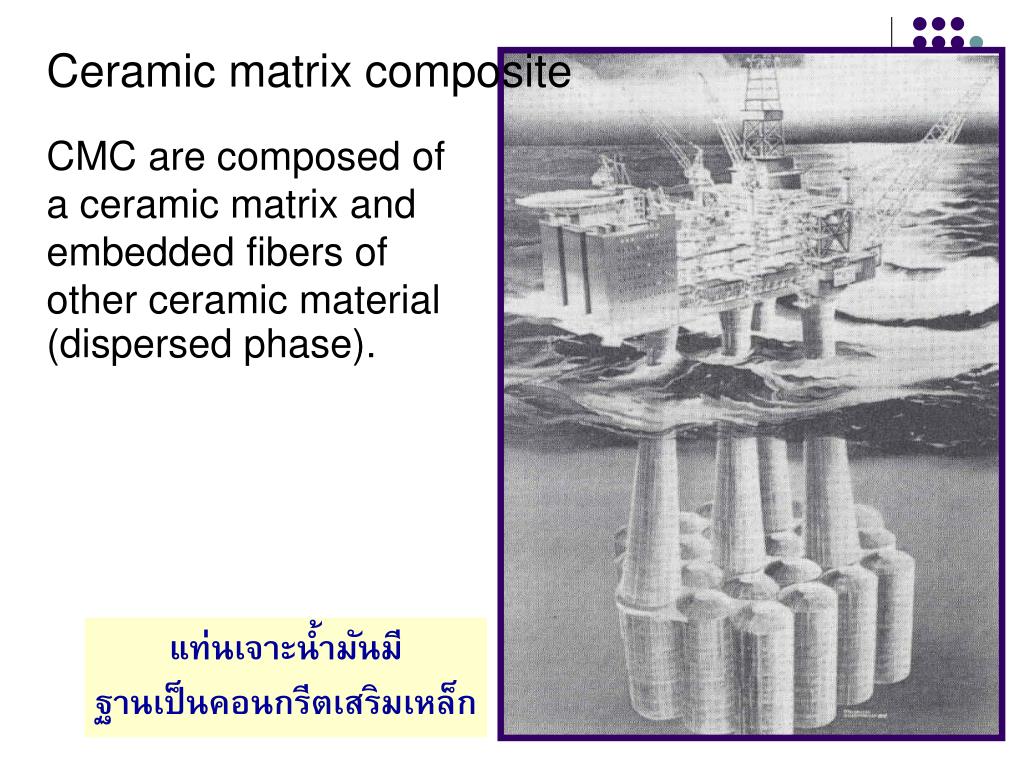 Ceramic matrix composite

CMC are composed of a ceramic matrix and embedded fibers of other ceramic material (dispersed phase).

แท่นเจาะน้ำมันมี
ฐานเป็นคอนกรีตเสริมเหล็ก